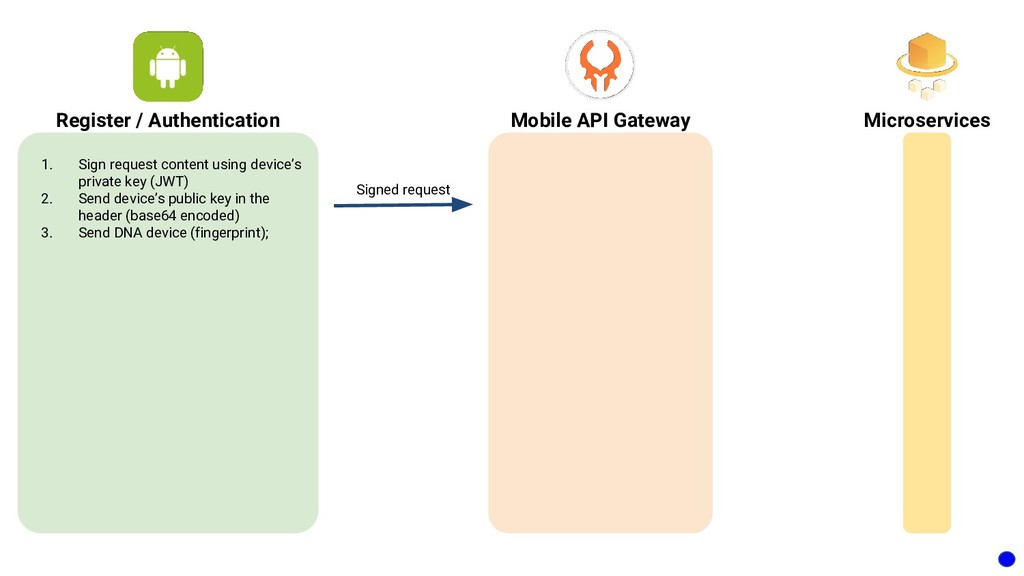 Register / Authentication

1. Sign request content using device's private key (JWT)
2. Send device's public key in the header (base64 encoded)
3. Send DNA device (fingerprint);

Signed request

Mobile API Gateway

Microservices